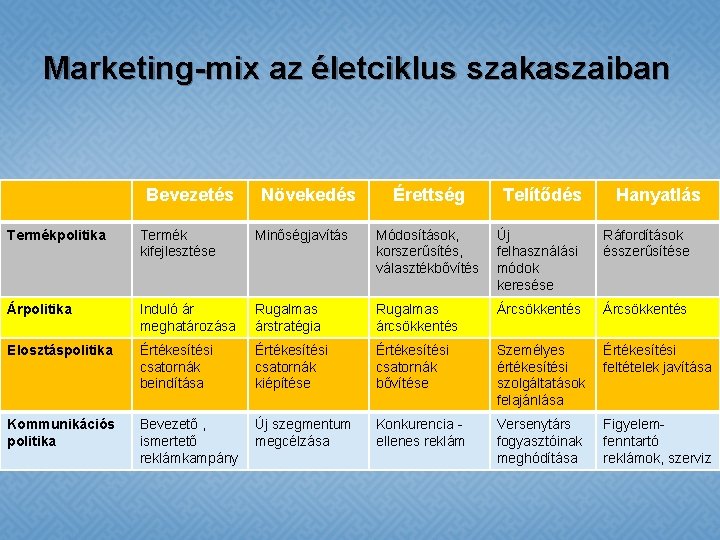 Marketing-mix az életciklus szakaszaiban

| | Bevezetés | Növekedés | Érettség | Telítődés | Hanyatlás |
|---|---|---|---|---|---|
| Termékpolitika | Termék kifejlesztése | Minőségjavítás | Módosítások, korszerűsítés, választékbővítés | Új felhasználási módok keresése | Ráfordítások ésszerűsítése |
| Árpolitika | Induló ár meghatározása | Rugalmas árstratégia | Rugalmas árcsökkentés | Árcsökkentés | Árcsökkentés |
| Elosztáspolitika | Értékesítési csatornák beindítása | Értékesítési csatornák kiépítése | Értékesítési csatornák bővítése | Személyes értékesítési szolgáltatások felajánlása | Értékesítési feltételek javítása |
| Kommunikációs politika | Bevezető , ismertető reklámkampány | Új szegmentum megcélzása | Konkurencia - ellenes reklám | Versenytárs fogyasztóinak meghódítása | Figyelem-fenntartó reklámok, szerviz |